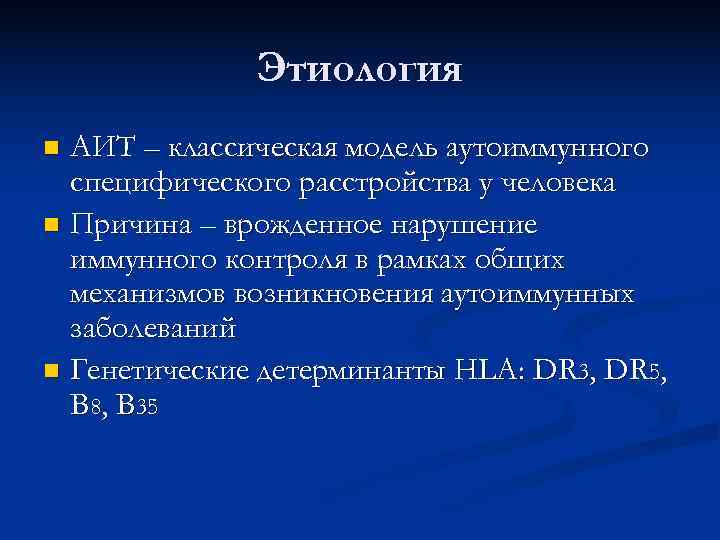 Этиология

- АИТ – классическая модель аутоиммунного специфического расстройства у человека
- Причина – врожденное нарушение иммунного контроля в рамках общих механизмов возникновения аутоиммунных заболеваний
- Генетические детерминанты HLA: DR3, DR5, B8, B35